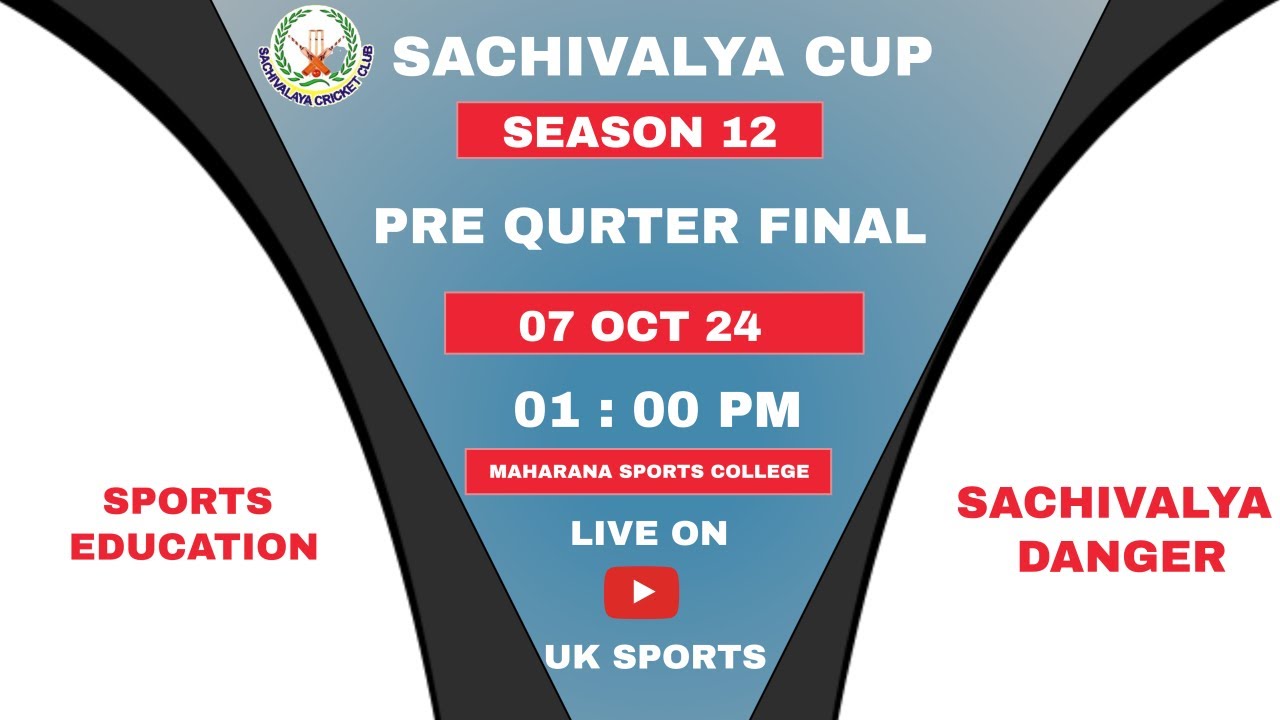 SACHIVALAYA CRICKET CLUB

SACHIVALYA CUP

SEASON 12

PRE QURTER FINAL

07 OCT 24

01 : 00 PM

MAHARANA SPORTS COLLEGE

LIVE ON

UK SPORTS

SPORTS EDUCATION

SACHIVALYA DANGER